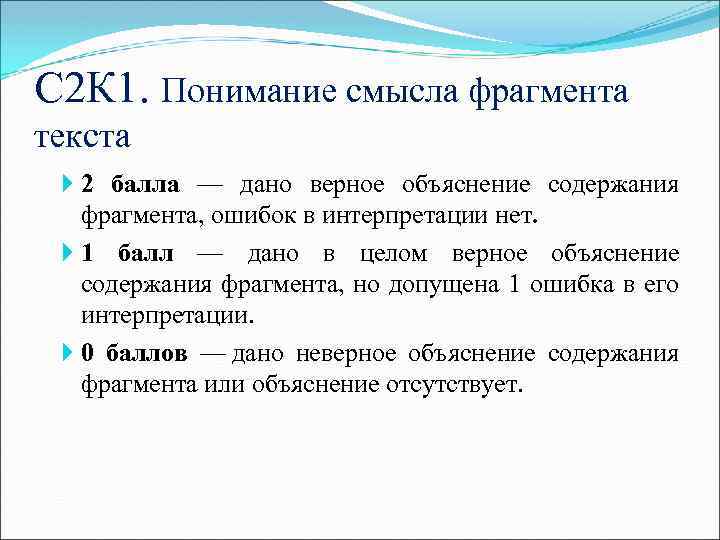 С2К1. Понимание смысла фрагмента текста

2 балла — дано верное объяснение содержания фрагмента, ошибок в интерпретации нет.

1 балл — дано в целом верное объяснение содержания фрагмента, но допущена 1 ошибка в его интерпретации.

0 баллов — дано неверное объяснение содержания фрагмента или объяснение отсутствует.